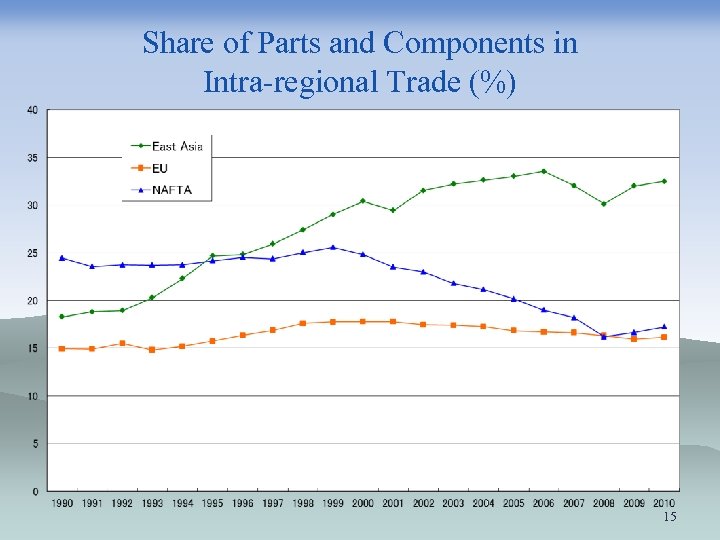 Share of Parts and Components in Intra-regional Trade (%)

40
35
30
25
20
15
10
5
0

East Asia
EU
NAFTA

1990 1991 1992 1993 1994 1995 1996 1997 1998 1999 2000 2001 2002 2003 2004 2005 2006 2007 2008 2009 2010

15